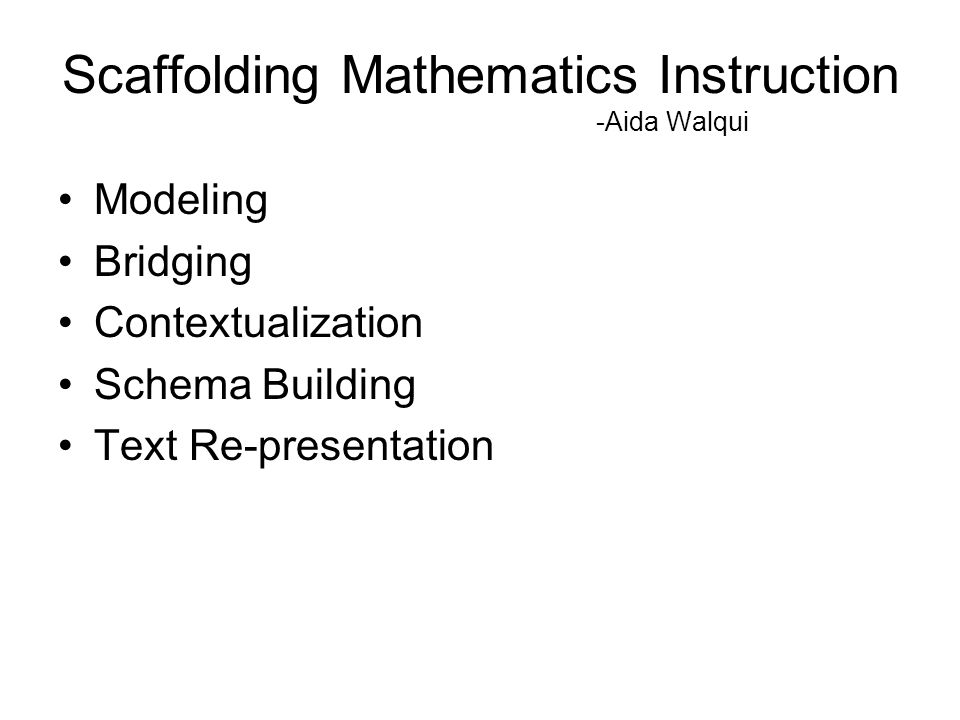 Scaffolding Mathematics Instruction
-Aida Walqui

• Modeling
• Bridging
• Contextualization
• Schema Building
• Text Re-presentation